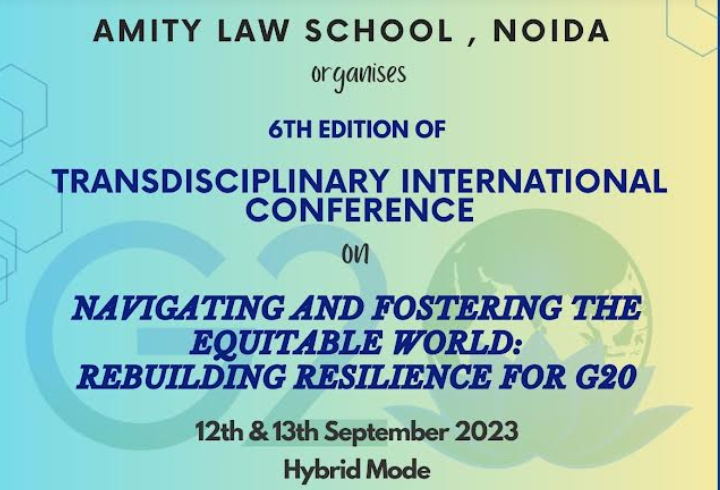 AMITY LAW SCHOOL , NOIDA

organises

6TH EDITION OF

TRANSDISCIPLINARY INTERNATIONAL CONFERENCE

on

NAVIGATING AND FOSTERING THE EQUITABLE WORLD: REBUILDING RESILIENCE FOR G20

12th & 13th September 2023

Hybrid Mode